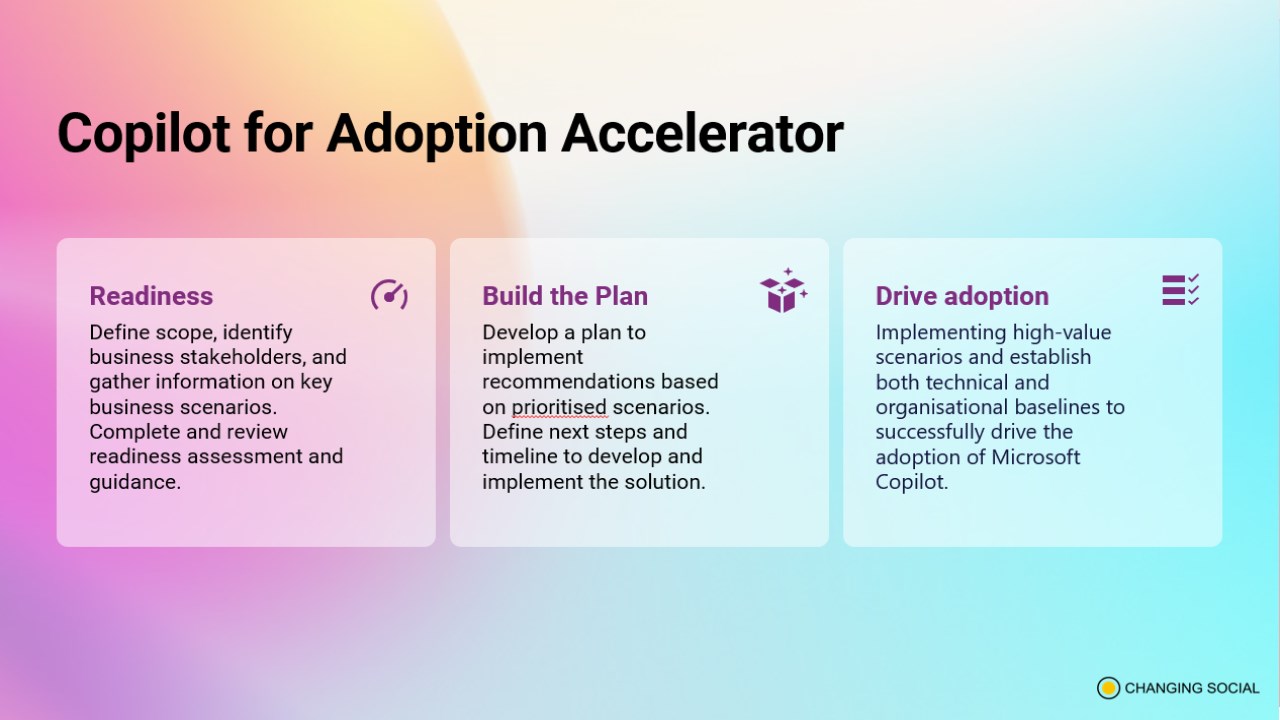 Copilot for Adoption Accelerator

Readiness

Define scope, identify business stakeholders, and gather information on key business scenarios. Complete and review readiness assessment and guidance.

Build the Plan

Develop a plan to implement recommendations based on prioritised scenarios. Define next steps and timeline to develop and implement the solution.

Drive adoption

Implementing high-value scenarios and establish both technical and organisational baselines to successfully drive the adoption of Microsoft Copilot.

CHANGING SOCIAL